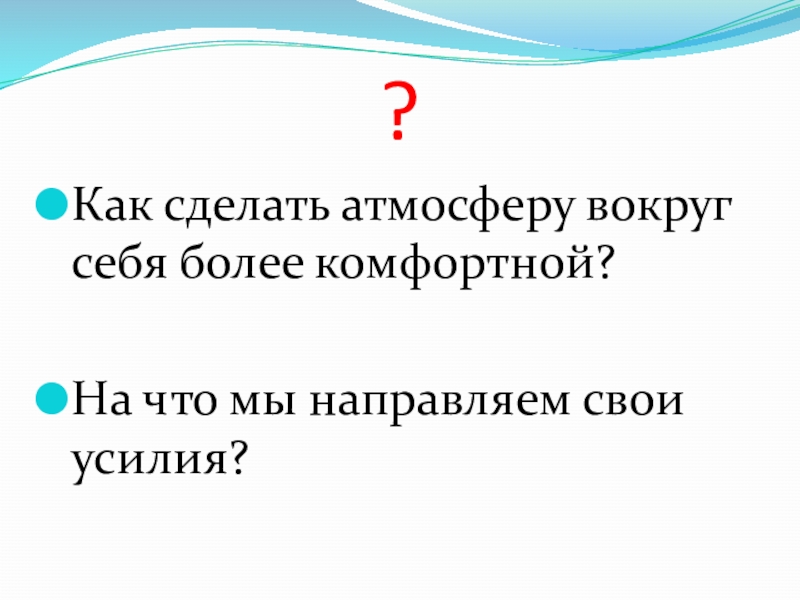 ?

Как сделать атмосферу вокруг себя более комфортной?

На что мы направляем свои усилия?